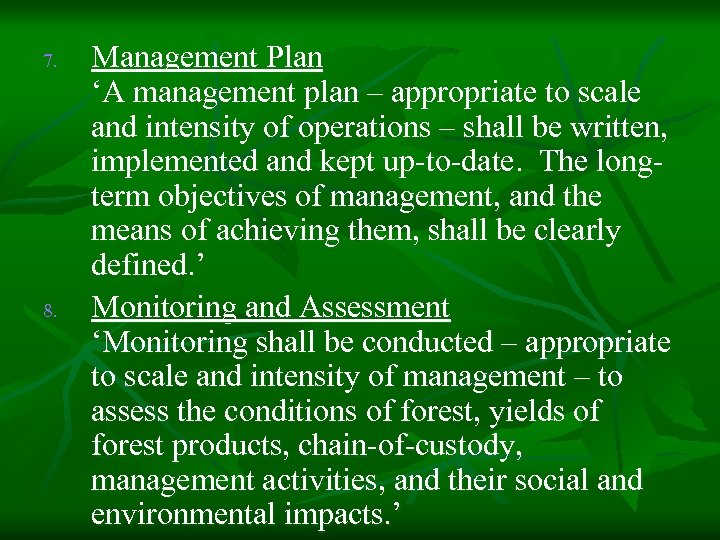 7. Management Plan
‘A management plan – appropriate to scale and intensity of operations – shall be written, implemented and kept up-to-date. The long-term objectives of management, and the means of achieving them, shall be clearly defined.’

8. Monitoring and Assessment
‘Monitoring shall be conducted – appropriate to scale and intensity of management – to assess the conditions of forest, yields of forest products, chain-of-custody, management activities, and their social and environmental impacts.’